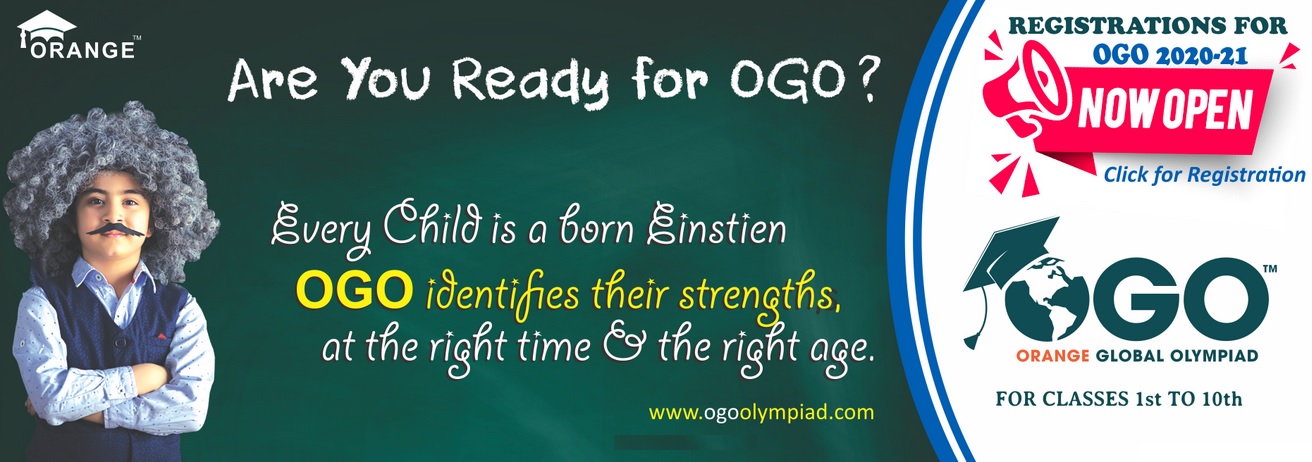 ORANGE™

Are You Ready for OGO?

Every Child is a born Einstien
OGO identifies their strengths, at the right time & the right age.

www.ogoolympiad.com

REGISTRATIONS FOR
OGO 2020-21
NOW OPEN
Click for Registration

OGO™
ORANGE GLOBAL OLYMPIAD

FOR CLASSES 1st TO 10th